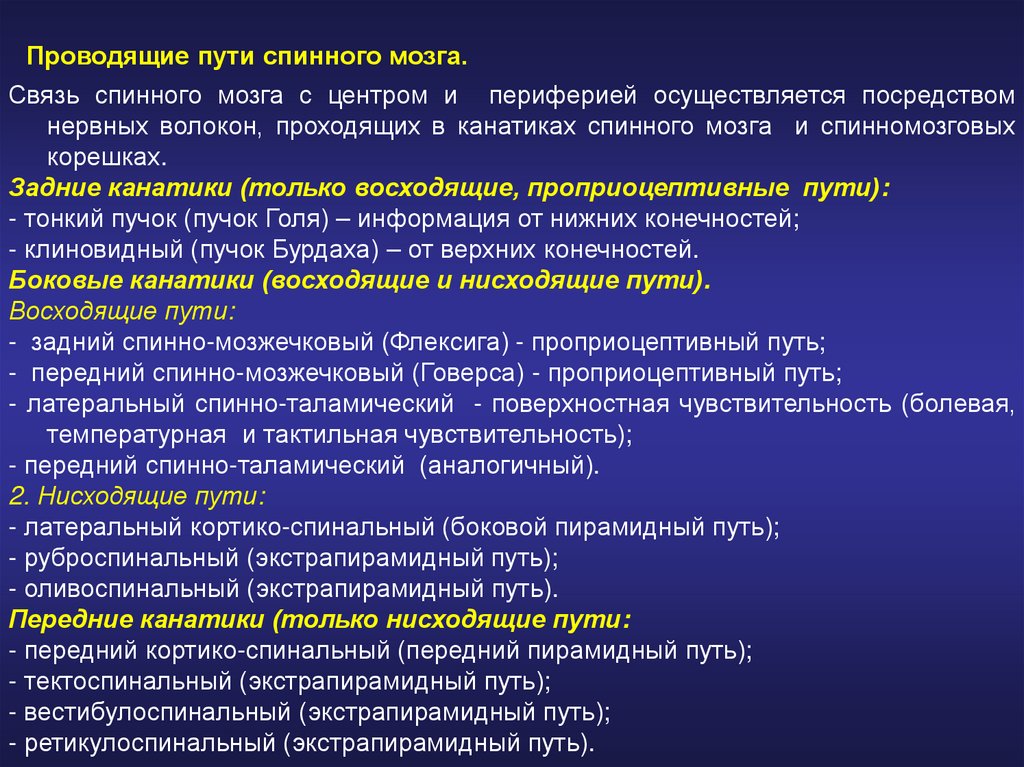 Проводящие пути спинного мозга.

Связь спинного мозга с центром и периферией осуществляется посредством нервных волокон, проходящих в канатиках спинного мозга и спинномозговых корешках.
Задние канатики (только восходящие, проприоцептивные пути):
- тонкий пучок (пучок Голя) – информация от нижних конечностей;
- клиновидный (пучок Бурдаха) – от верхних конечностей.
Боковые канатики (восходящие и нисходящие пути).
Восходящие пути:
- задний спинно-мозжечковый (Флексига) - проприоцептивный путь;
- передний спинно-мозжечковый (Говерса) - проприоцептивный путь;
- латеральный спинно-таламический - поверхностная чувствительность (болевая, температурная и тактильная чувствительность);
- передний спинно-таламический (аналогичный).
2. Нисходящие пути:
- латеральный кортико-спинальный (боковой пирамидный путь);
- руброспинальный (экстрапирамидный путь);
- оливоспинальный (экстрапирамидный путь).
Передние канатики (только нисходящие пути:
- передний кортико-спинальный (передний пирамидный путь);
- тектоспинальный (экстрапирамидный путь);
- вестибулоспинальный (экстрапирамидный путь);
- ретикулоспинальный (экстрапирамидный путь).